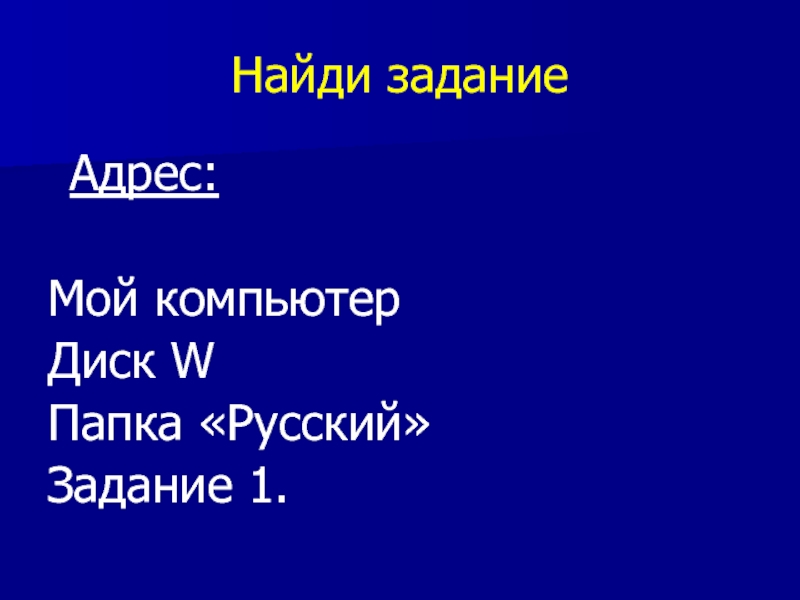 Найди задание

Адрес:

Мой компьютер
Диск W
Папка «Русский»
Задание 1.